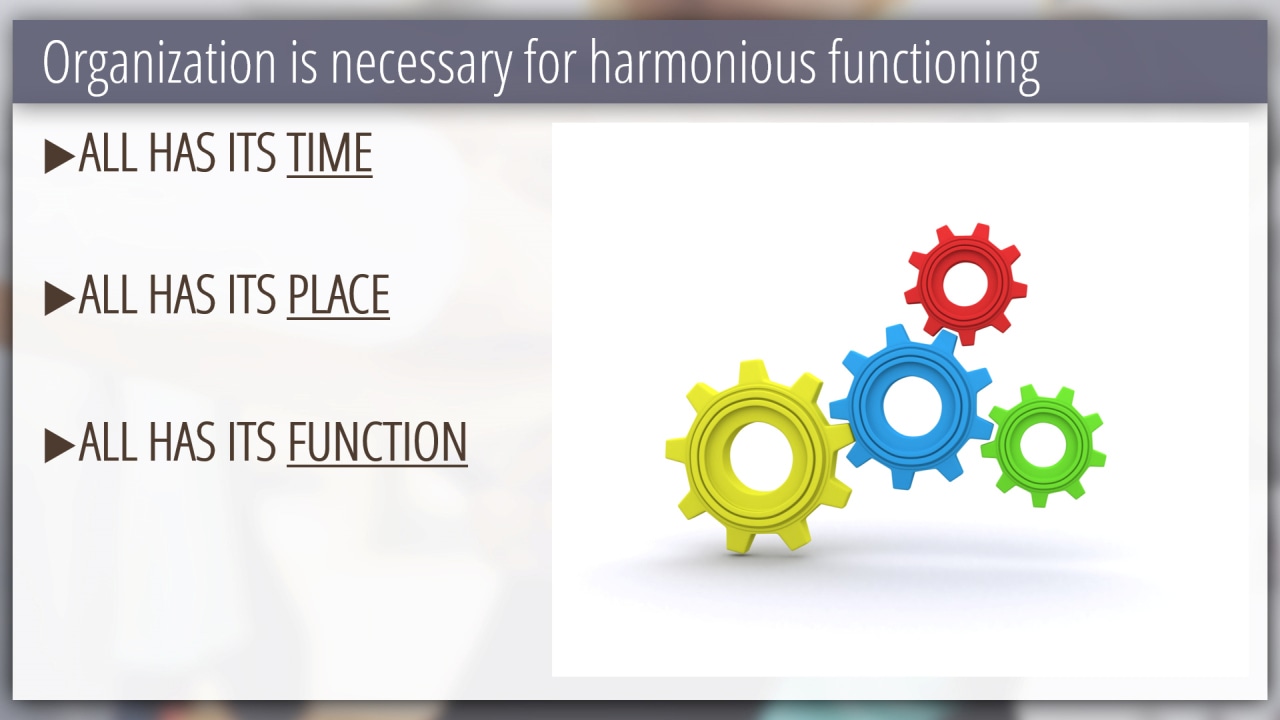 Organization is necessary for harmonious functioning

▶ALL HAS ITS TIME

▶ALL HAS ITS PLACE

▶ALL HAS ITS FUNCTION